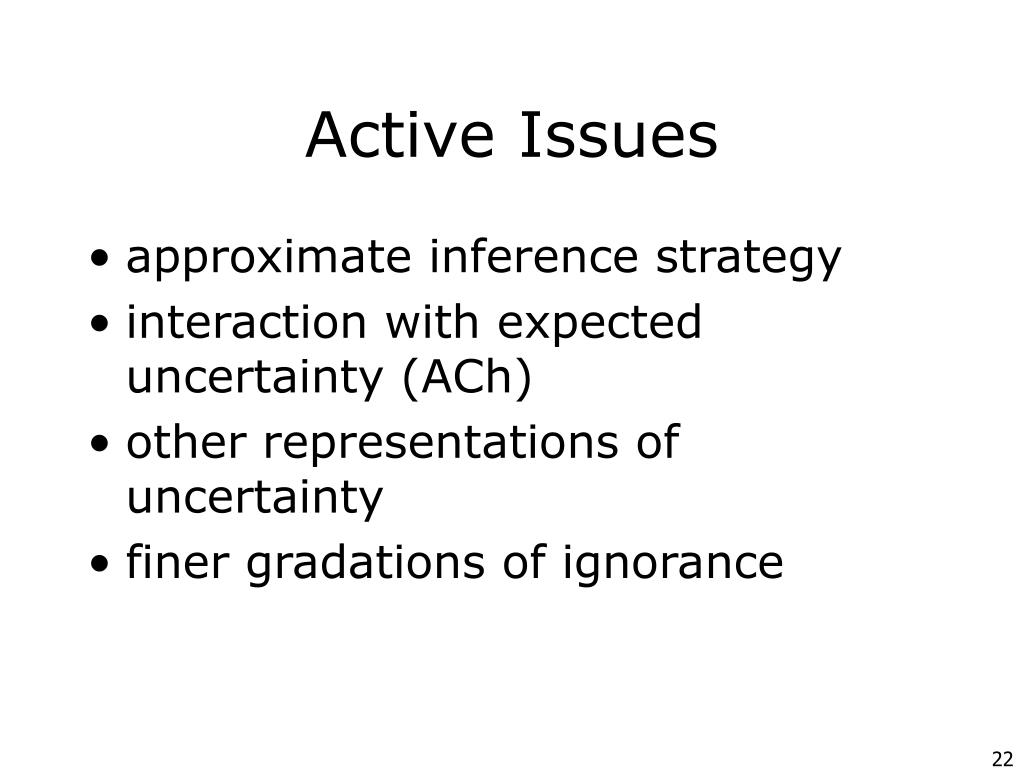 Active Issues

• approximate inference strategy
• interaction with expected uncertainty (ACh)
• other representations of uncertainty
• finer gradations of ignorance

22